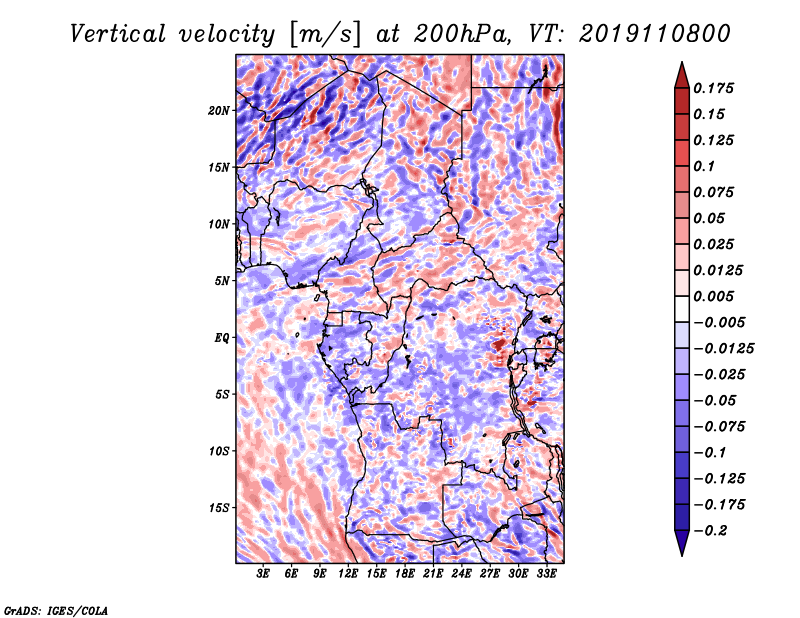 Vertical velocity [m/s] at 200hPa, VT: 2019110800

20N
15N
10N
5N
EQ
5S
10S
15S

3E 6E 9E 12E 15E 18E 21E 24E 27E 30E 33E

0.175
0.15
0.125
0.1
0.075
0.05
0.025
0.0125
0.005
−0.005
−0.0125
−0.025
−0.05
−0.075
−0.1
−0.125
−0.175
−0.2

GrADS: IGES/COLA